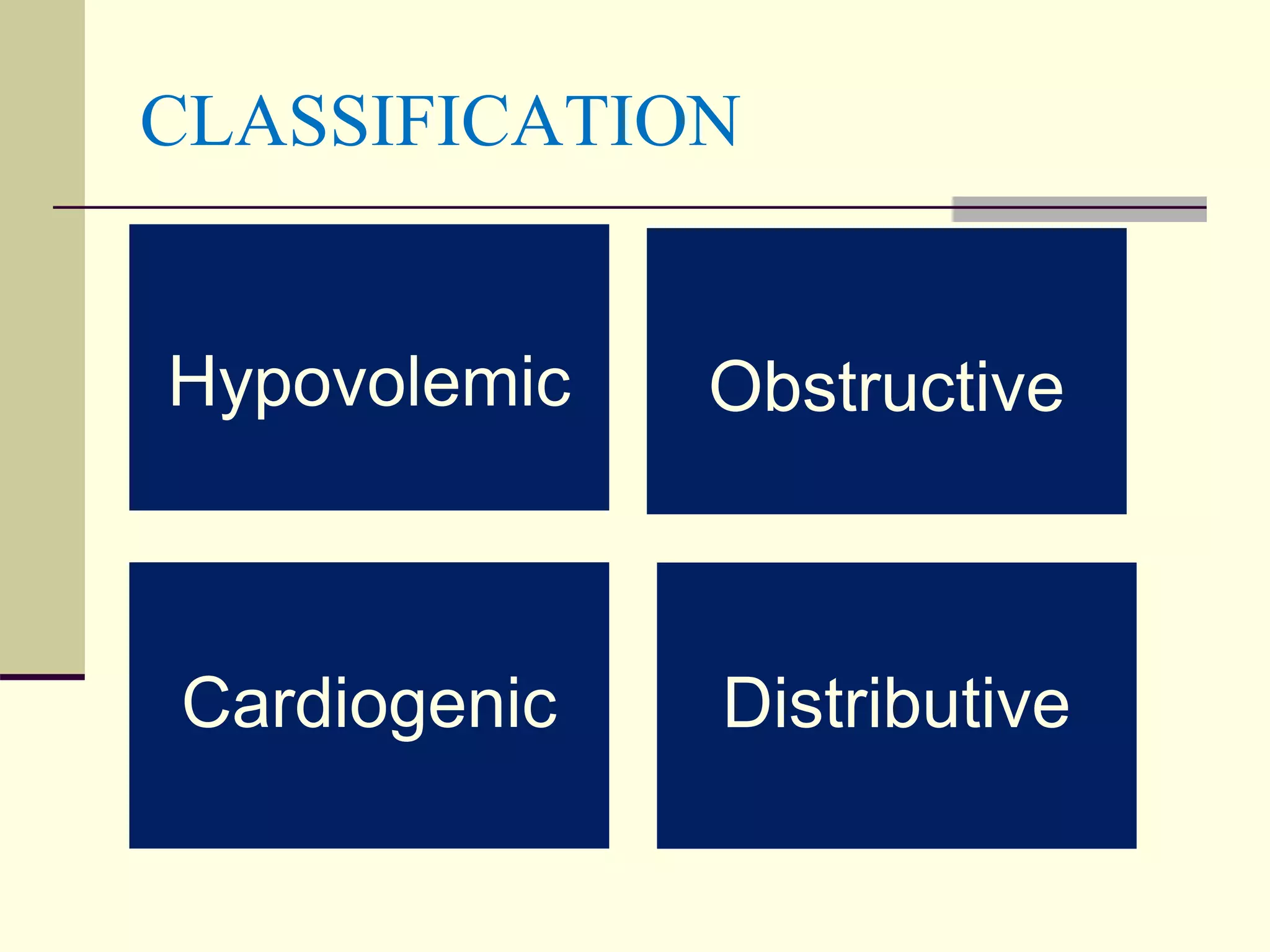 CLASSIFICATION

Hypovolemic

Obstructive

Cardiogenic

Distributive